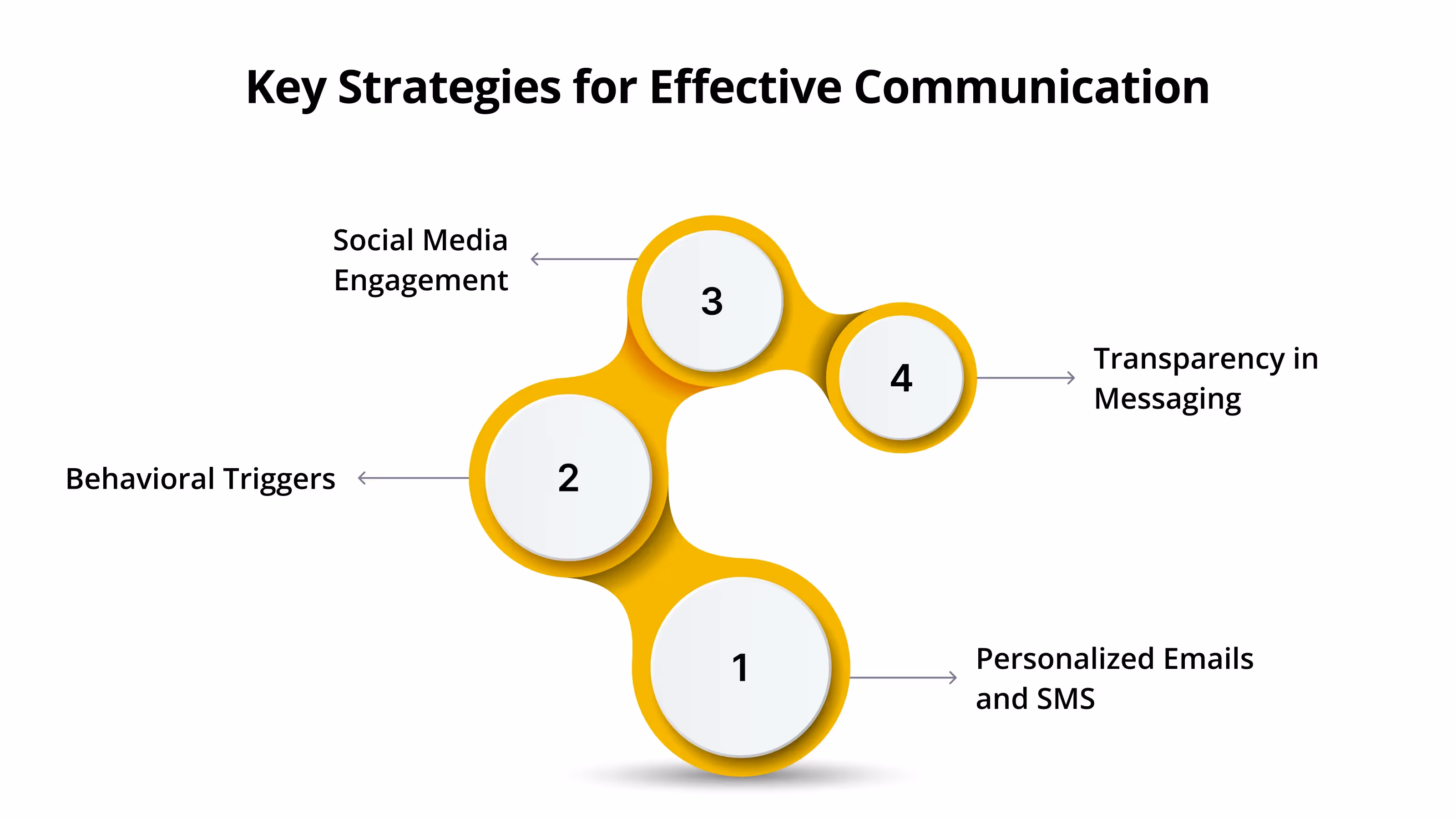 Key Strategies for Effective Communication

Social Media Engagement

3

4

Transparency in Messaging

Behavioral Triggers

2

1

Personalized Emails and SMS